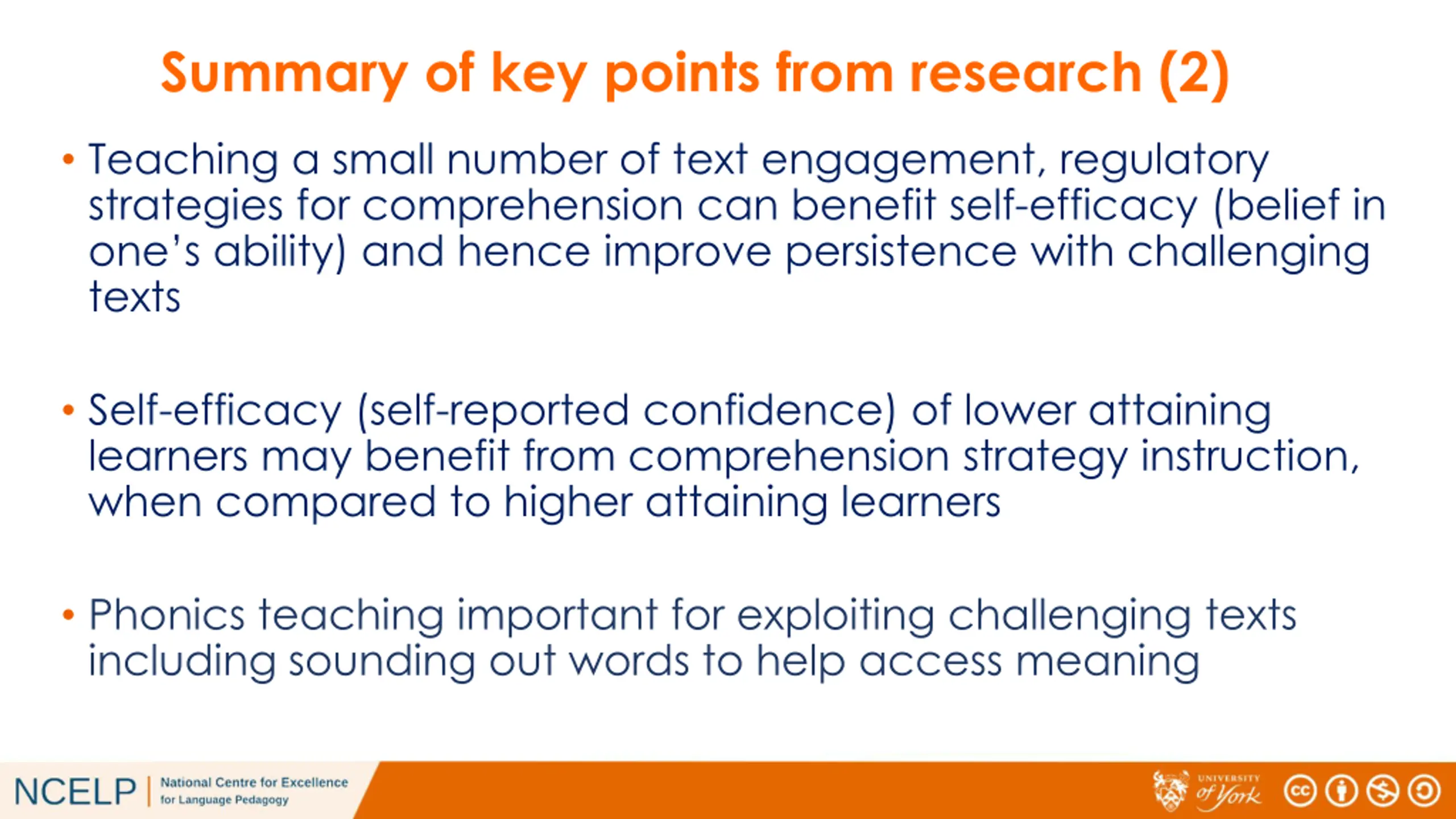 Summary of key points from research (2)

• Teaching a small number of text engagement, regulatory strategies for comprehension can benefit self-efficacy (belief in one's ability) and hence improve persistence with challenging texts

• Self-efficacy (self-reported confidence) of lower attaining learners may benefit from comprehension strategy instruction, when compared to higher attaining learners

• Phonics teaching important for exploiting challenging texts including sounding out words to help access meaning

NCELP | National Centre for Excellence for Language Pedagogy

UNIVERSITY of York